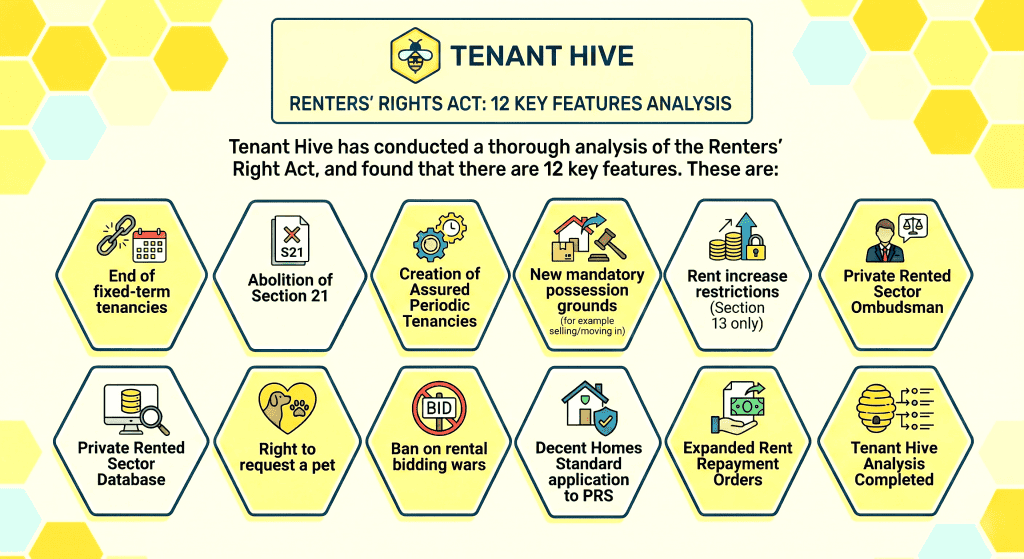 TENANT HIVE

RENTERS' RIGHTS ACT: 12 KEY FEATURES ANALYSIS

Tenant Hive has conducted a thorough analysis of the Renters' Right Act, and found that there are 12 key features. These are:

End of fixed-term tenancies

S21

Abolition of Section 21

Creation of Assured Periodic Tenancies

New mandatory possession grounds (for example selling/moving in)

Rent increase restrictions (Section 13 only)

Private Rented Sector Ombudsman

Private Rented Sector Database

Right to request a pet

BID

Ban on rental bidding wars

Decent Homes Standard application to PRS

Expanded Rent Repayment Orders

Tenant Hive Analysis Completed